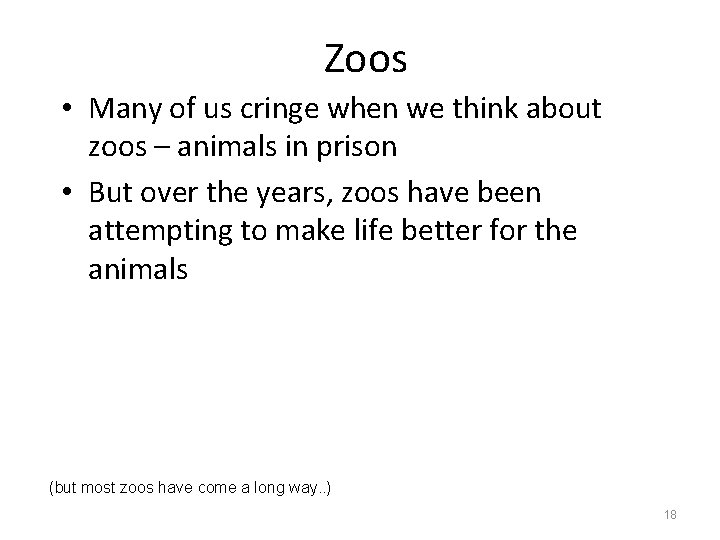 Zoos

• Many of us cringe when we think about zoos – animals in prison

• But over the years, zoos have been attempting to make life better for the animals

(but most zoos have come a long way..)

18